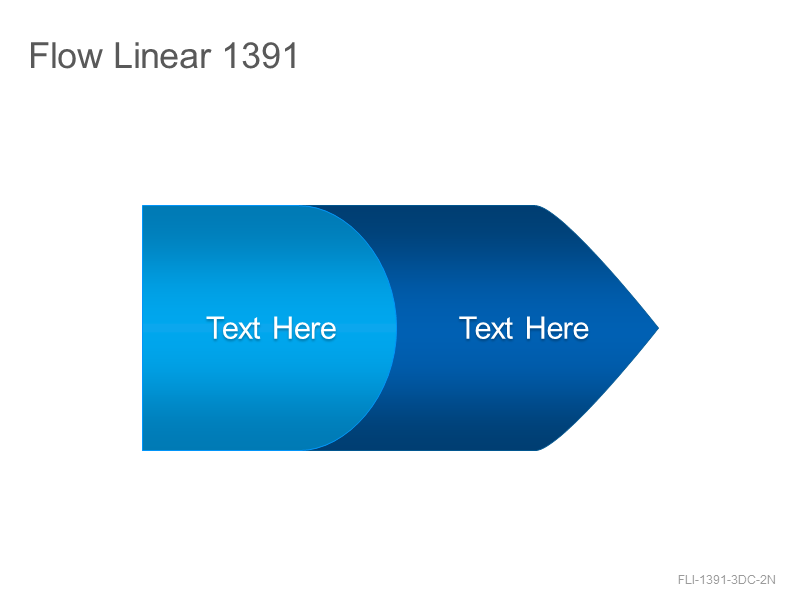 Flow Linear 1391

Text Here

Text Here

FLI-1391-3DC-2N